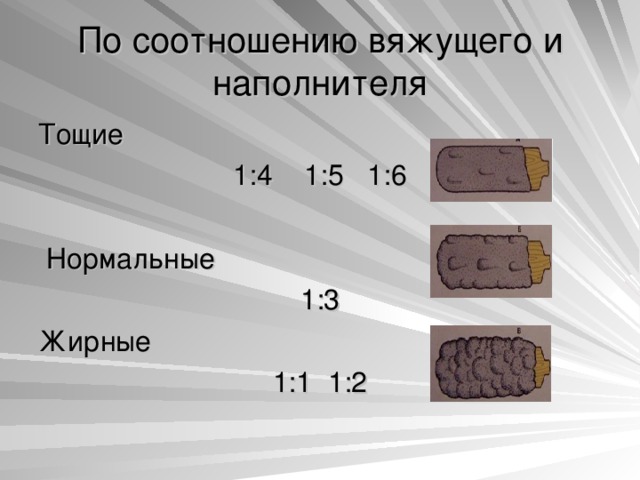 По соотношению вяжущего и наполнителя

Тощие

1:4 1:5 1:6

Нормальные

1:3

Жирные

1:1 1:2